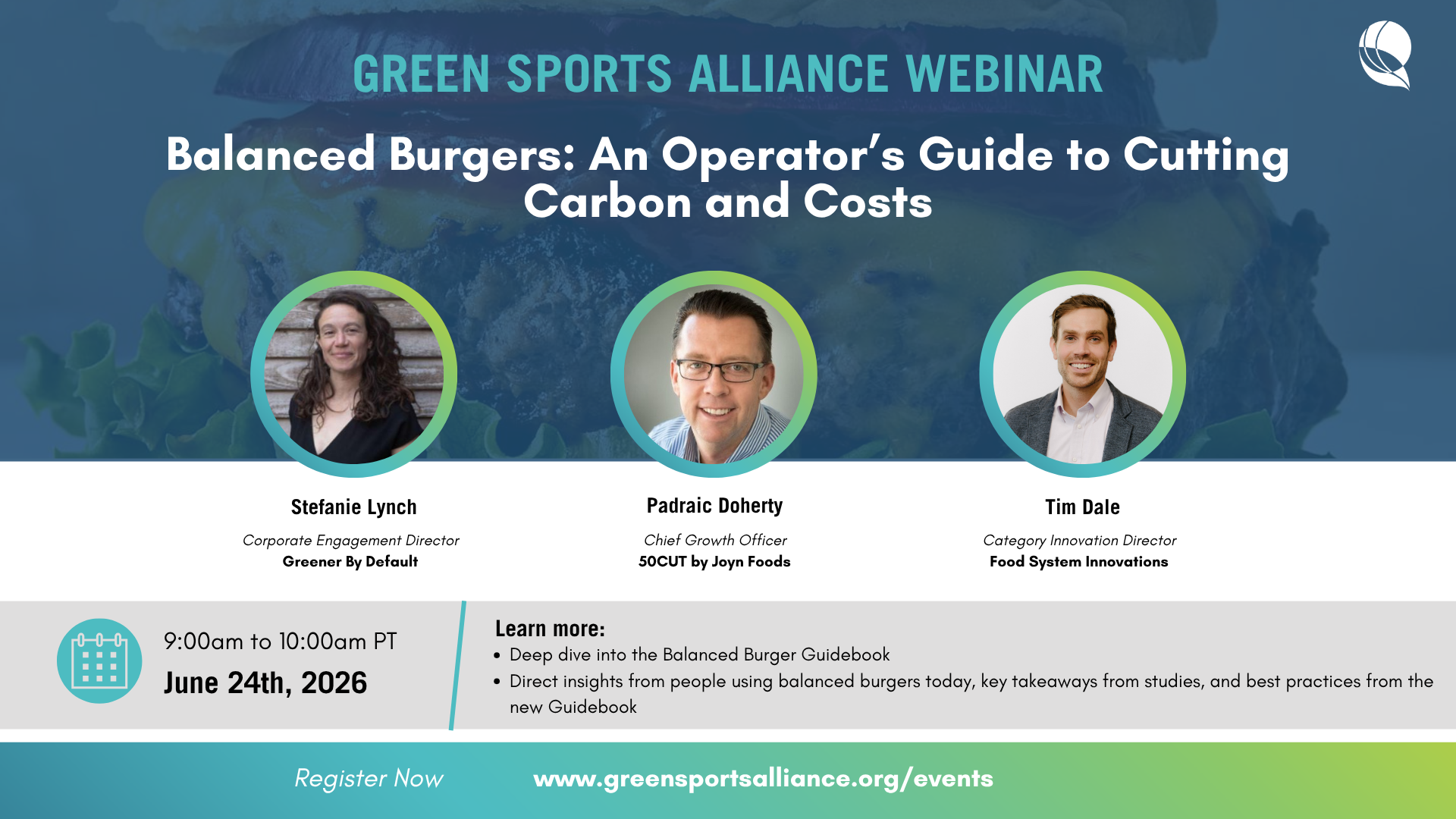 GREEN SPORTS ALLIANCE WEBINAR

Balanced Burgers: An Operator's Guide to Cutting Carbon and Costs

Stefanie Lynch
Corporate Engagement Director
Greener By Default

Padraic Doherty
Chief Growth Officer
50CUT by Joyn Foods

Tim Dale
Category Innovation Director
Food System Innovations

9:00am to 10:00am PT
June 24th, 2026

Learn more:
• Deep dive into the Balanced Burger Guidebook
• Direct insights from people using balanced burgers today, key takeaways from studies, and best practices from the new Guidebook

Register Now www.greensportsalliance.org/events